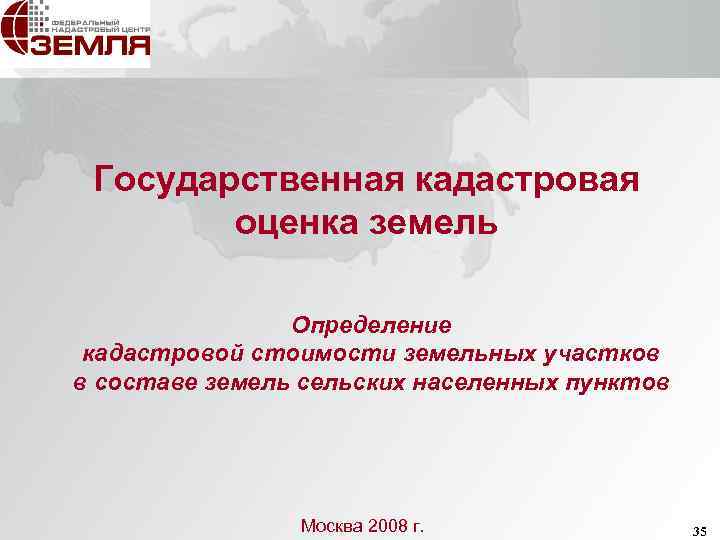 ФЕДЕРАЛЬНЫЙ КАДАСТРОВЫЙ ЦЕНТР
ЗЕМЛЯ

Государственная кадастровая оценка земель

Определение кадастровой стоимости земельных участков в составе земель сельских населенных пунктов

Москва 2008 г.

35